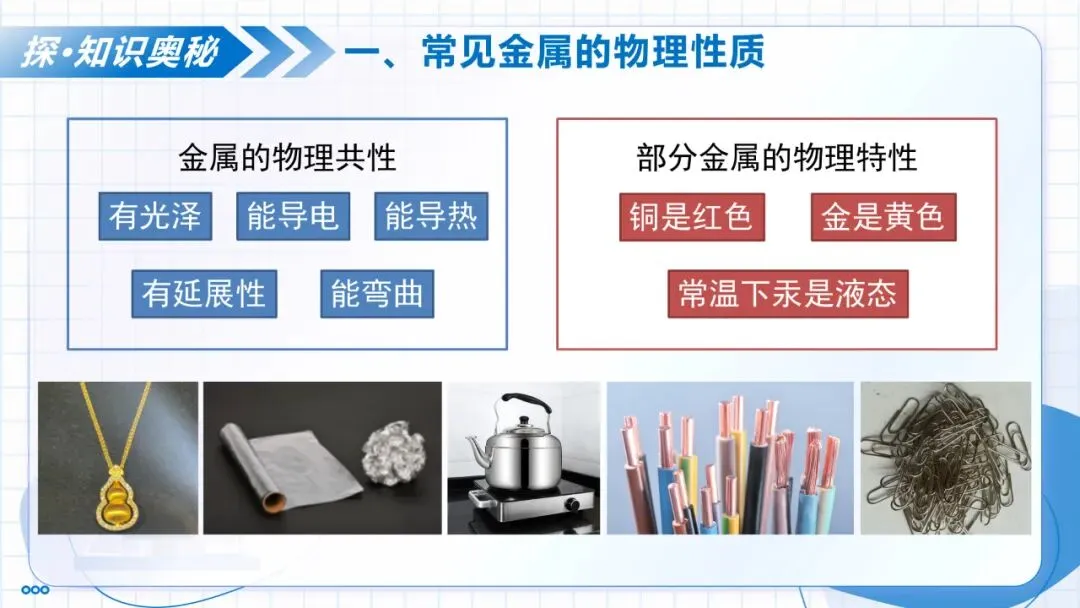 探·知识奥秘

一、常见金属的物理性质

金属的物理共性

有光泽　能导电　能导热

有延展性　能弯曲

部分金属的物理特性

铜是红色　金是黄色

常温下汞是液态